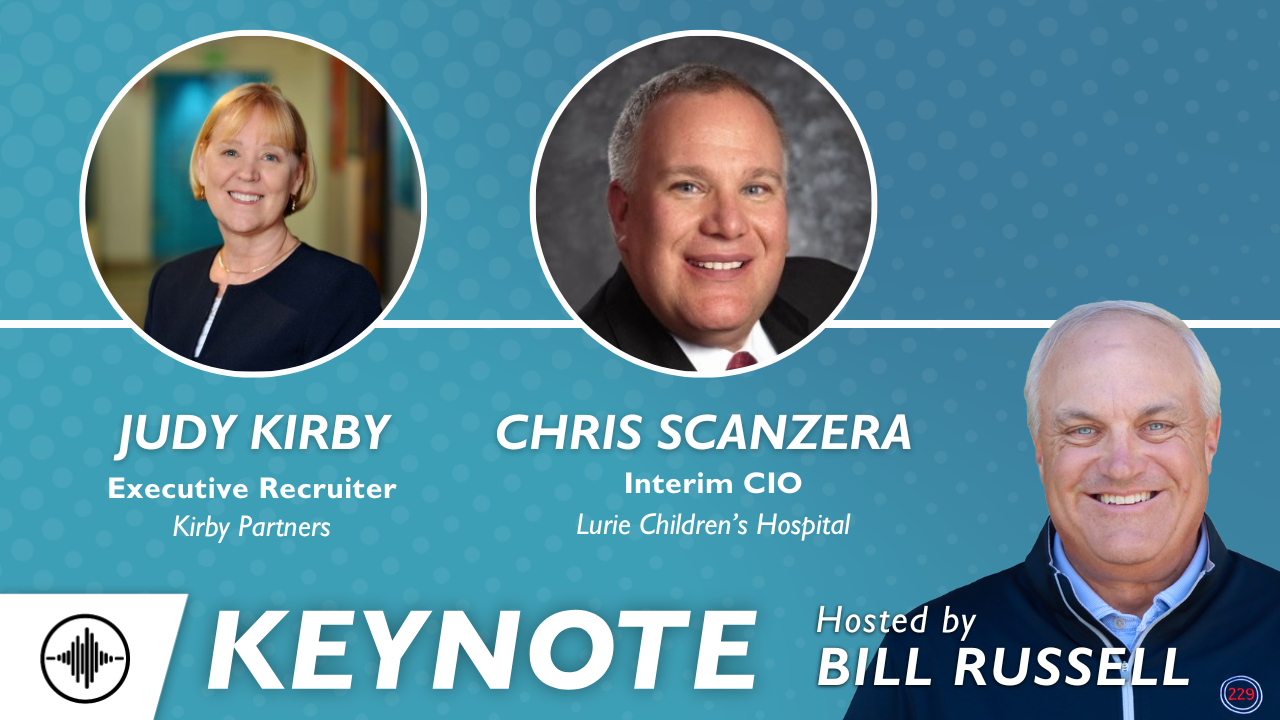 JUDY KIRBY
Executive Recruiter
Kirby Partners

CHRIS SCANZERA
Interim CIO
Lurie Children's Hospital

KEYNOTE

Hosted by
BILL RUSSELL

229